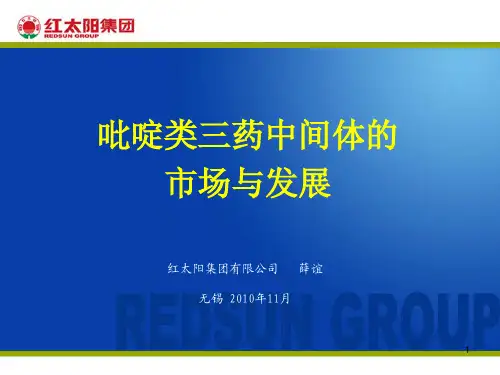 红太阳集团
REDSUN GROUP

吡啶类三药中间体的
市场与发展

红太阳集团有限公司　　薛谊

无锡 2010年11月

REDSUN GROUP

1